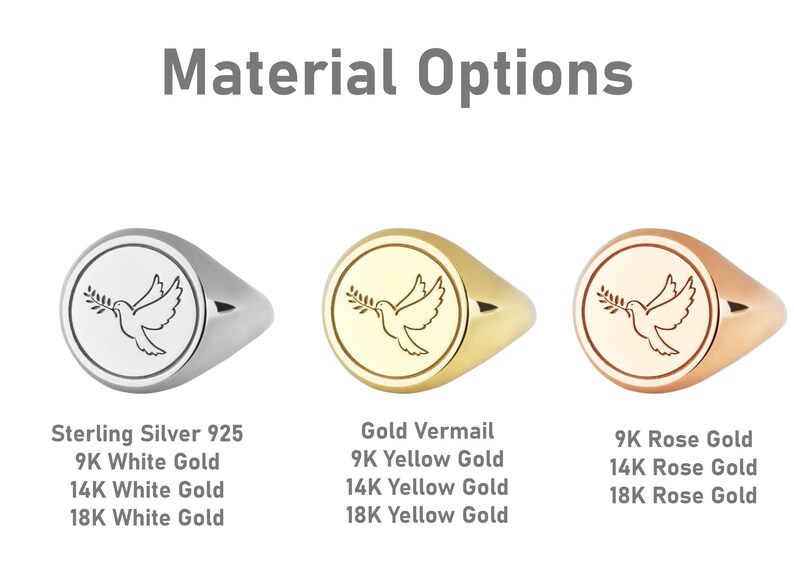 Material Options

Sterling Silver 925
9K White Gold
14K White Gold
18K White Gold

Gold Vermail
9K Yellow Gold
14K Yellow Gold
18K Yellow Gold

9K Rose Gold
14K Rose Gold
18K Rose Gold